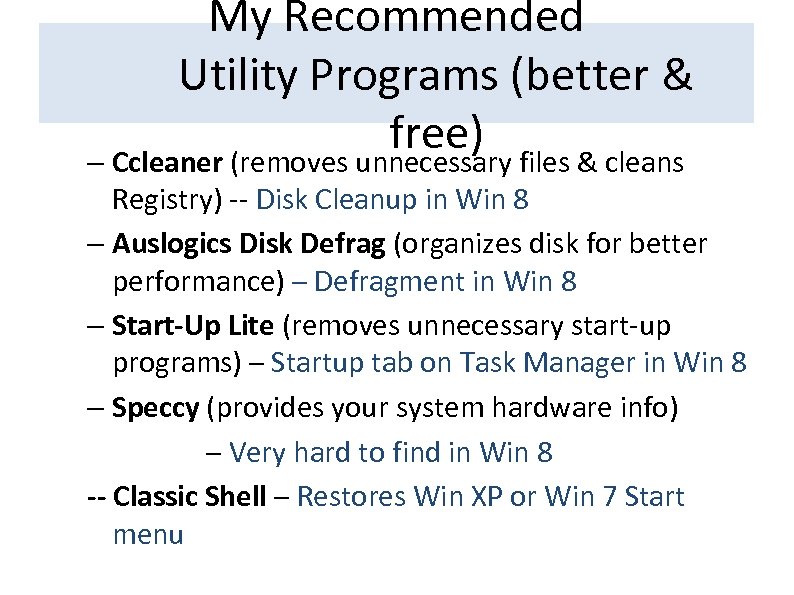 My Recommended Utility Programs (better & free)

– Ccleaner (removes unnecessary files & cleans Registry) -- Disk Cleanup in Win 8

– Auslogics Disk Defrag (organizes disk for better performance) – Defragment in Win 8

– Start-Up Lite (removes unnecessary start-up programs) – Startup tab on Task Manager in Win 8

– Speccy (provides your system hardware info)

– Very hard to find in Win 8

-- Classic Shell – Restores Win XP or Win 7 Start menu